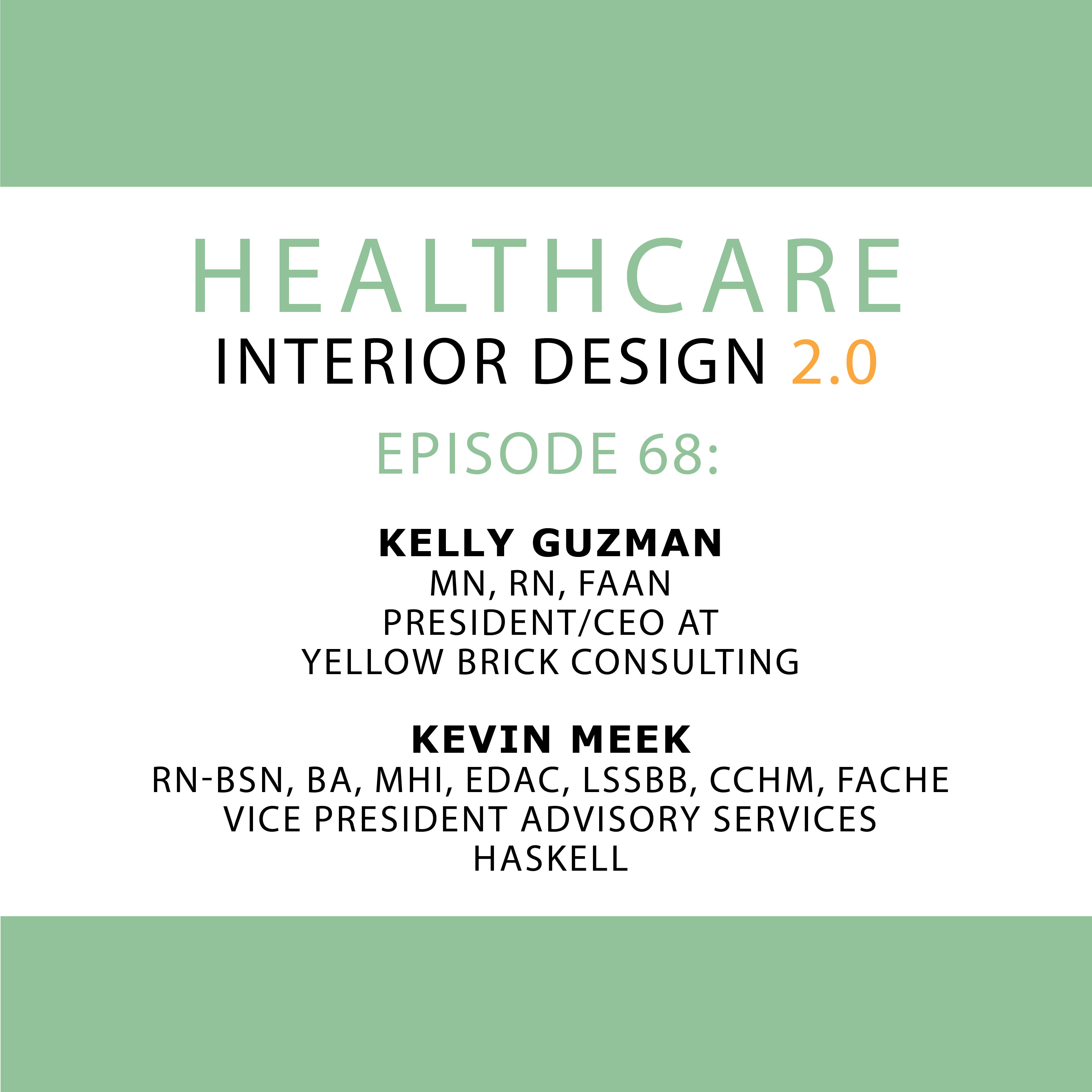 HEALTHCARE
INTERIOR DESIGN 2.0

EPISODE 68:

KELLY GUZMAN
MN, RN, FAAN
PRESIDENT/CEO AT
YELLOW BRICK CONSULTING

KEVIN MEEK
RN-BSN, BA, MHI, EDAC, LSSBB, CCHM, FACHE
VICE PRESIDENT ADVISORY SERVICES
HASKELL